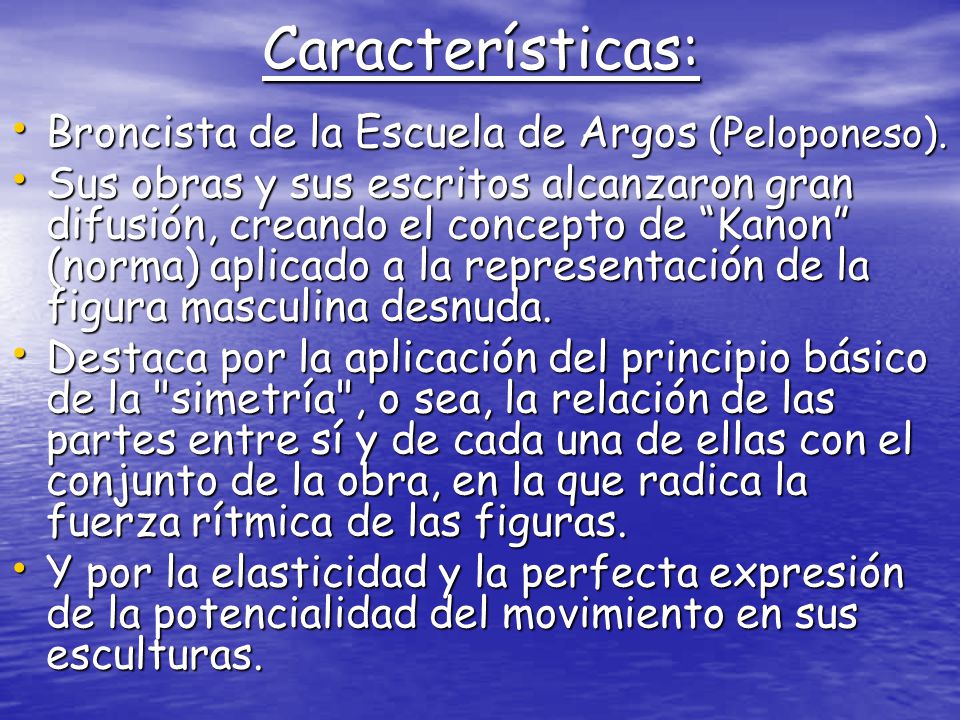 Características:

• Broncista de la Escuela de Argos (Peloponeso).
• Sus obras y sus escritos alcanzaron gran difusión, creando el concepto de “Kanon” (norma) aplicado a la representación de la figura masculina desnuda.
• Destaca por la aplicación del principio básico de la "simetría", o sea, la relación de las partes entre sí y de cada una de ellas con el conjunto de la obra, en la que radica la fuerza rítmica de las figuras.
• Y por la elasticidad y la perfecta expresión de la potencialidad del movimiento en sus esculturas.